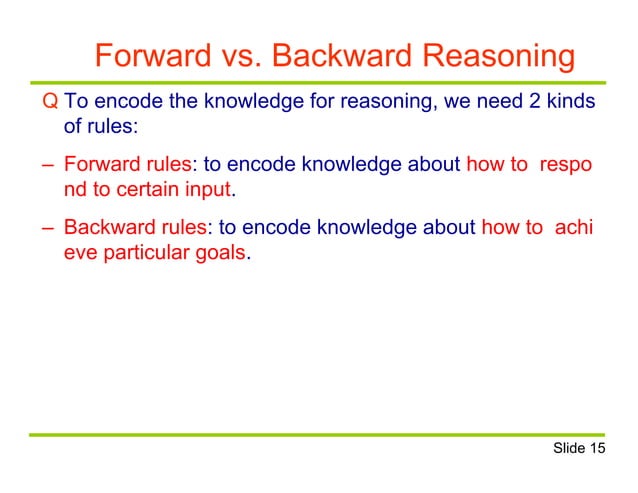 Forward vs. Backward Reasoning

Q To encode the knowledge for reasoning, we need 2 kinds of rules:

– Forward rules: to encode knowledge about how to respo nd to certain input.

– Backward rules: to encode knowledge about how to achi eve particular goals.

Slide 15